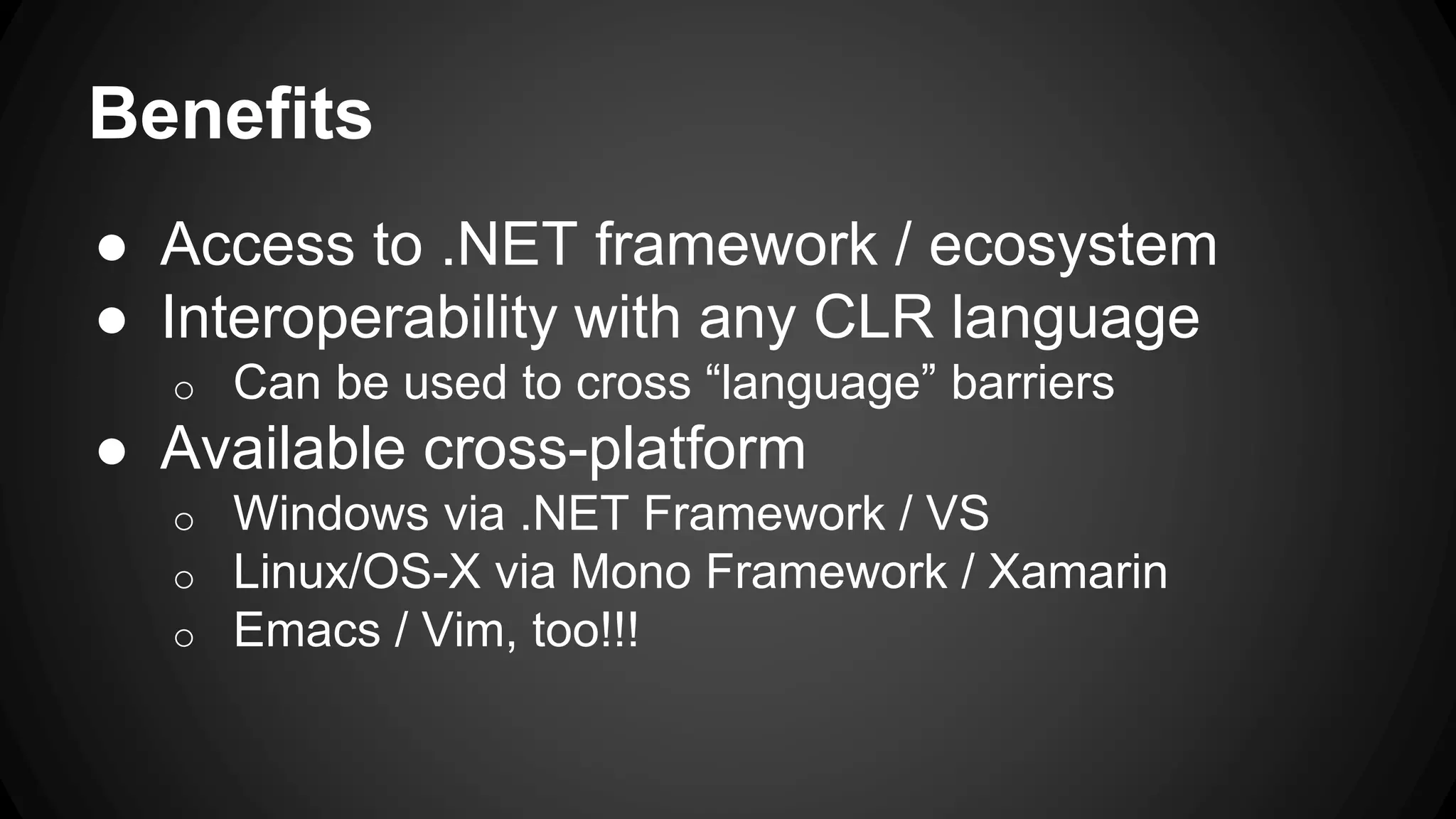 Benefits

● Access to .NET framework / ecosystem
● Interoperability with any CLR language
○ Can be used to cross “language” barriers
● Available cross-platform
○ Windows via .NET Framework / VS
○ Linux/OS-X via Mono Framework / Xamarin
○ Emacs / Vim, too!!!